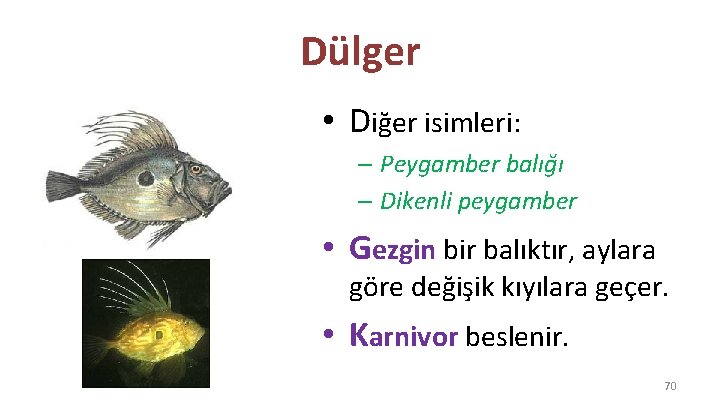 Dülger

• Diğer isimleri:
– Peygamber balığı
– Dikenli peygamber

• Gezgin bir balıktır, aylara göre değişik kıyılara geçer.

• Karnivor beslenir.

70